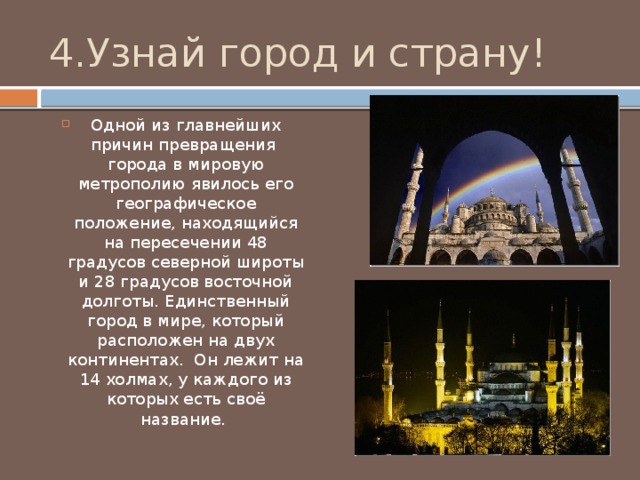 4.Узнай город и страну!

Одной из главнейших причин превращения города в мировую метрополию явилось его географическое положение, находящийся на пересечении 48 градусов северной широты и 28 градусов восточной долготы. Единственный город в мире, который расположен на двух континентах. Он лежит на 14 холмах, у каждого из которых есть своё название.